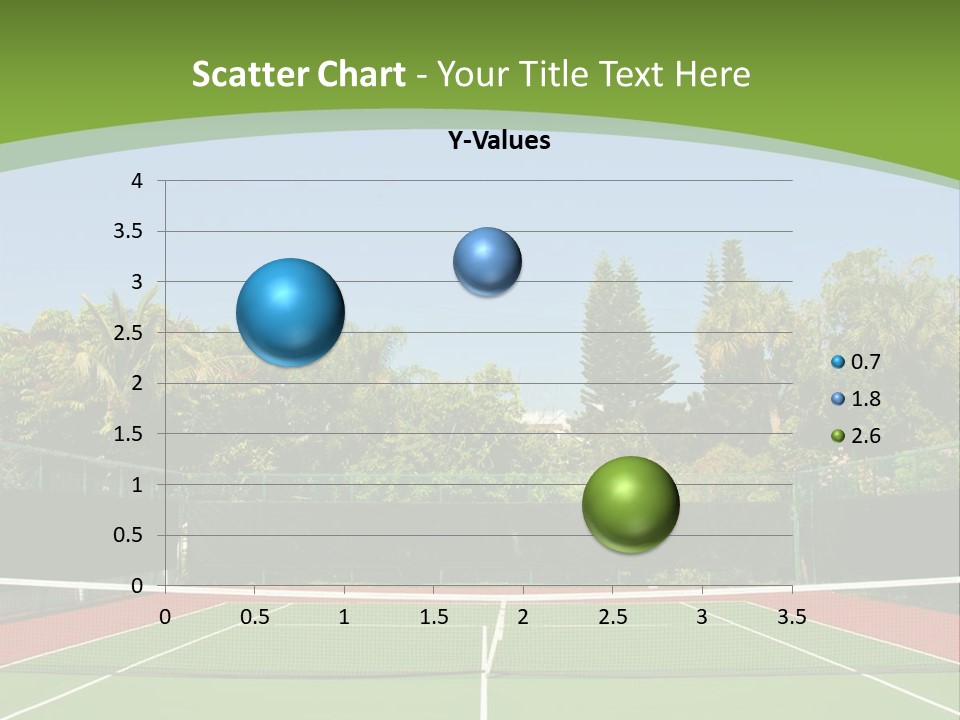 Scatter Chart - Your Title Text Here

Y-Values

4
3.5
3
2.5
2
1.5
1
0.5
0

0 0.5 1 1.5 2 2.5 3 3.5

0.7
1.8
2.6